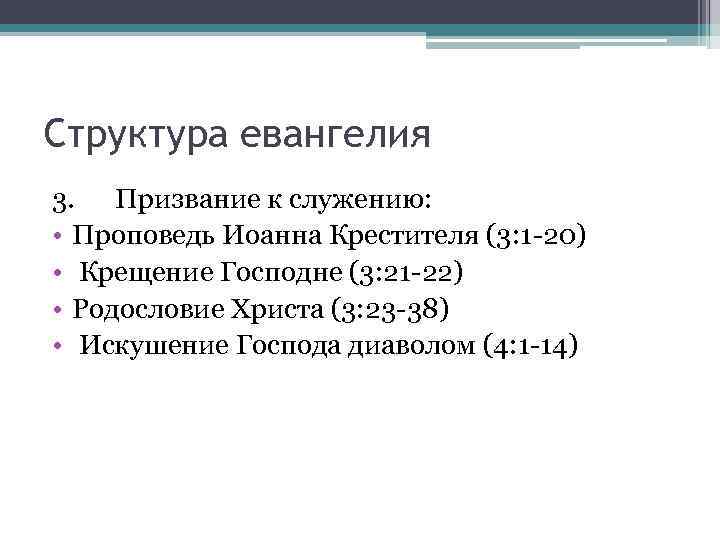 Структура евангелия

3. Призвание к служению:

• Проповедь Иоанна Крестителя (3:1-20)
• Крещение Господне (3:21-22)
• Родословие Христа (3:23-38)
• Искушение Господа диаволом (4:1-14)